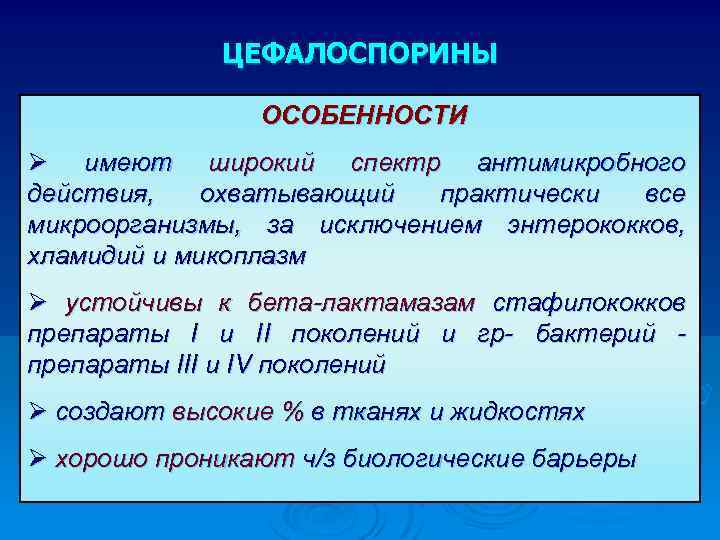 ЦЕФАЛОСПОРИНЫ

ОСОБЕННОСТИ

➢ имеют широкий спектр антимикробного действия, охватывающий практически все микроорганизмы, за исключением энтерококков, хламидий и микоплазм

➢ устойчивы к бета-лактамазам стафилококков препараты I и II поколений и гр- бактерий - препараты III и IV поколений

➢ создают высокие % в тканях и жидкостях

➢ хорошо проникают ч/з биологические барьеры